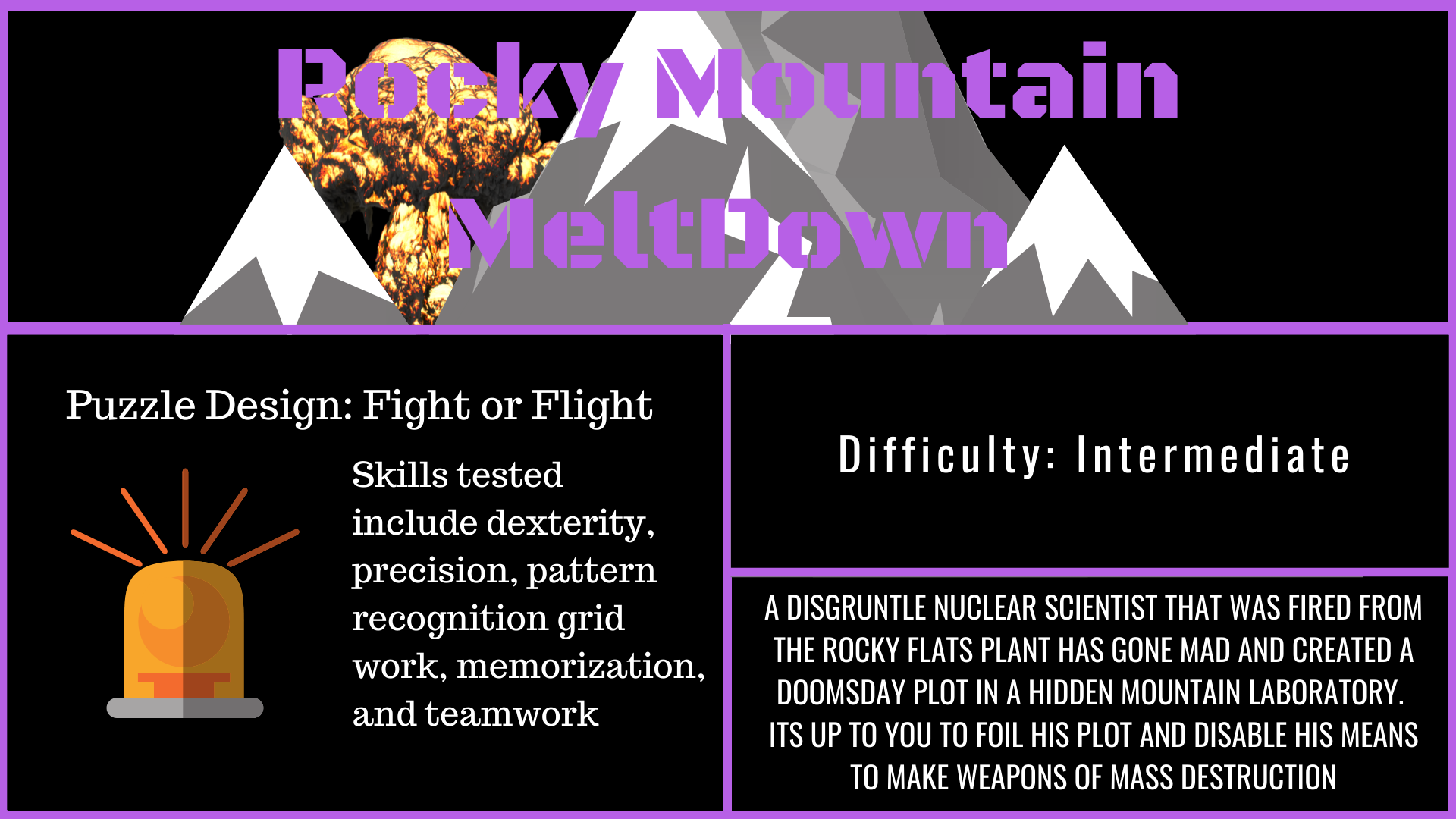 Rocky Mountain MeltDown

Puzzle Design: Fight or Flight

Skills tested include dexterity, precision, pattern recognition grid work, memorization, and teamwork

Difficulty: Intermediate

A DISGRUNTLE NUCLEAR SCIENTIST THAT WAS FIRED FROM THE ROCKY FLATS PLANT HAS GONE MAD AND CREATED A DOOMSDAY PLOT IN A HIDDEN MOUNTAIN LABORATORY. ITS UP TO YOU TO FOIL HIS PLOT AND DISABLE HIS MEANS TO MAKE WEAPONS OF MASS DESTRUCTION